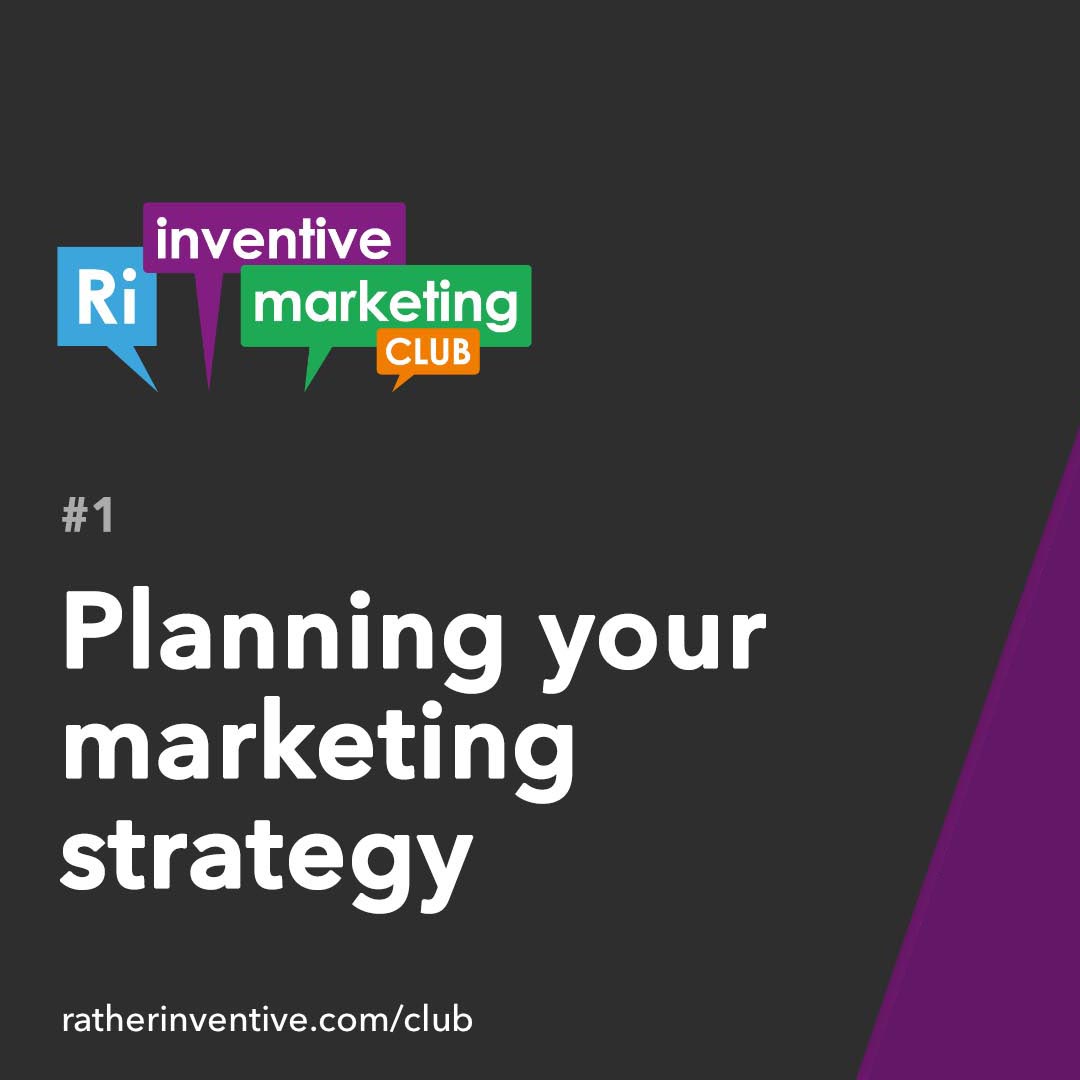 Ri inventive marketing CLUB

#1

Planning your marketing strategy

ratherinventive.com/club